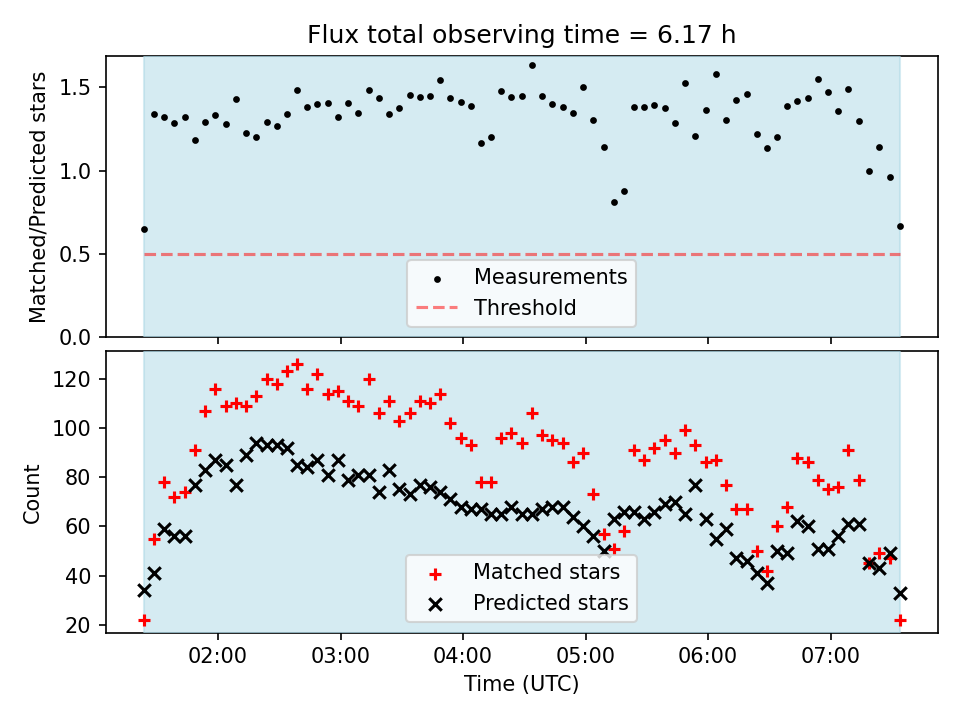 Flux total observing time = 6.17 h

Matched/Predicted stars

1.5
1.0
0.5
0.0

Measurements
Threshold

Count

120
100
80
60
40
20

Matched stars
Predicted stars

02:00
03:00
04:00
05:00
06:00
07:00

Time (UTC)